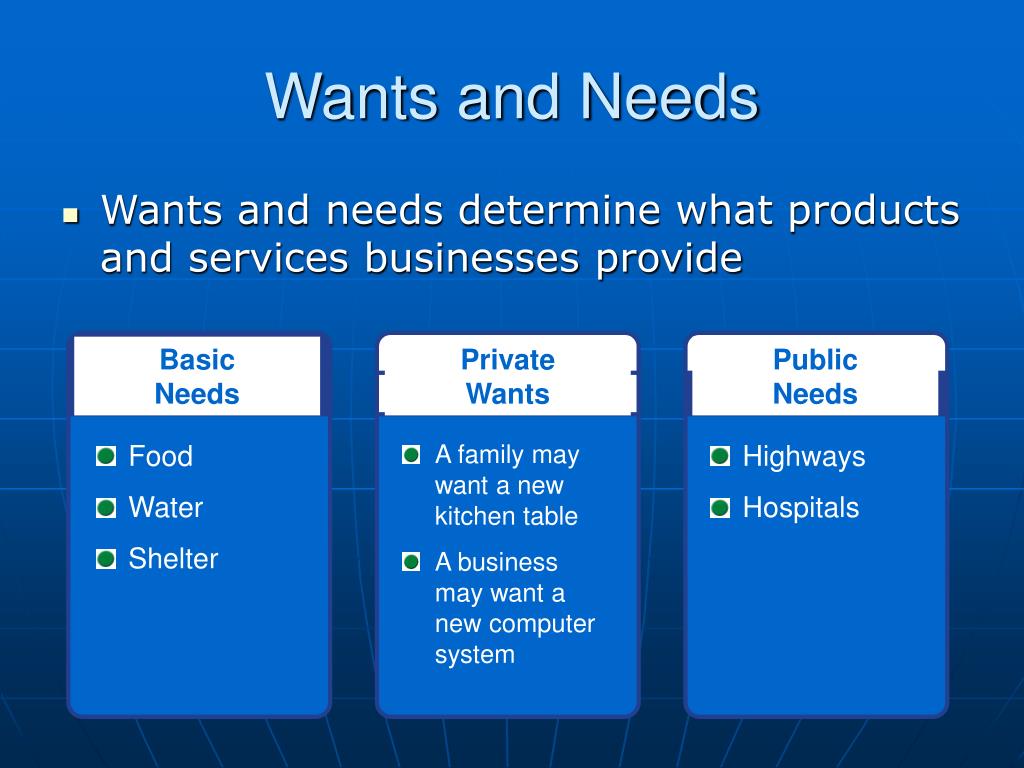 Wants and Needs

Wants and needs determine what products and services businesses provide

Basic Needs

Food

Water

Shelter

Private Wants

A family may want a new kitchen table

A business may want a new computer system

Public Needs

Highways

Hospitals